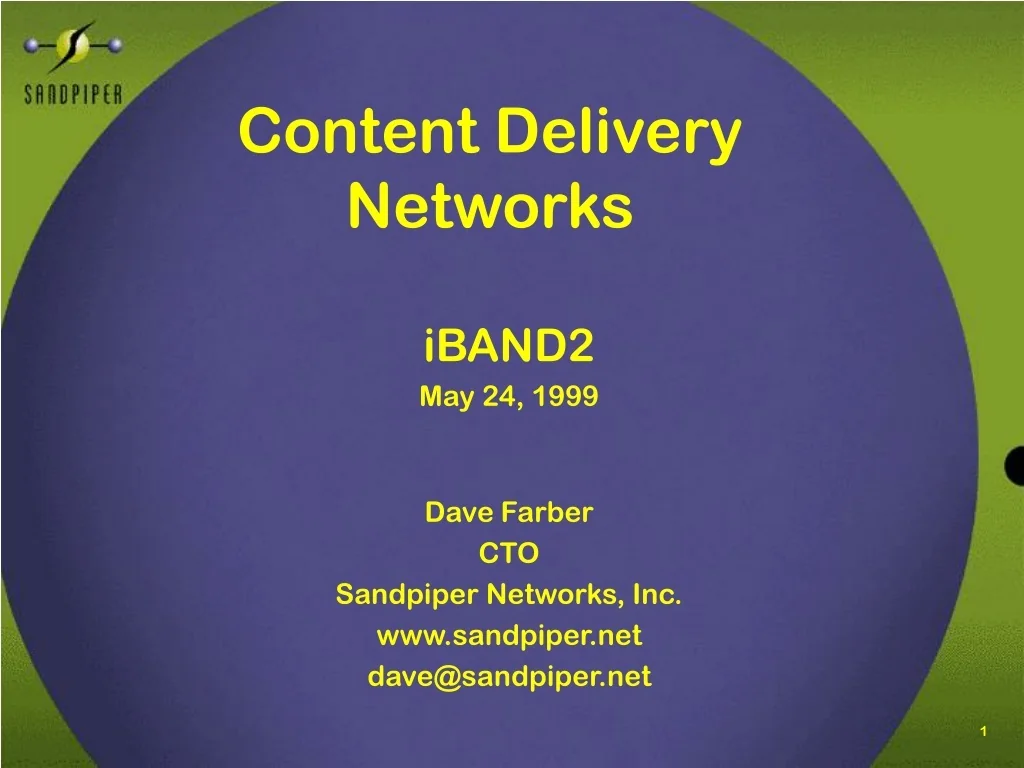 SANDPIPER

Content Delivery Networks

iBAND2

May 24, 1999

Dave Farber
CTO
Sandpiper Networks, Inc.
www.sandpiper.net
dave@sandpiper.net

1